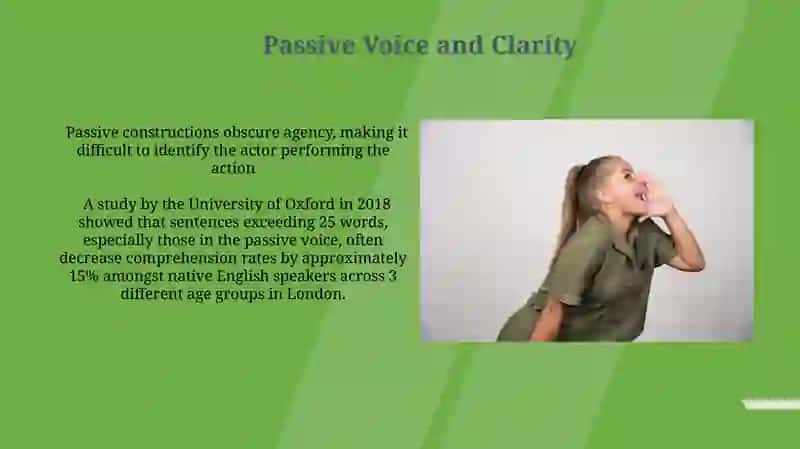 Passive Voice and Clarity

Passive constructions obscure agency, making it difficult to identify the actor performing the action

A study by the University of Oxford in 2018 showed that sentences exceeding 25 words, especially those in the passive voice, often decrease comprehension rates by approximately 15% amongst native English speakers across 3 different age groups in London.